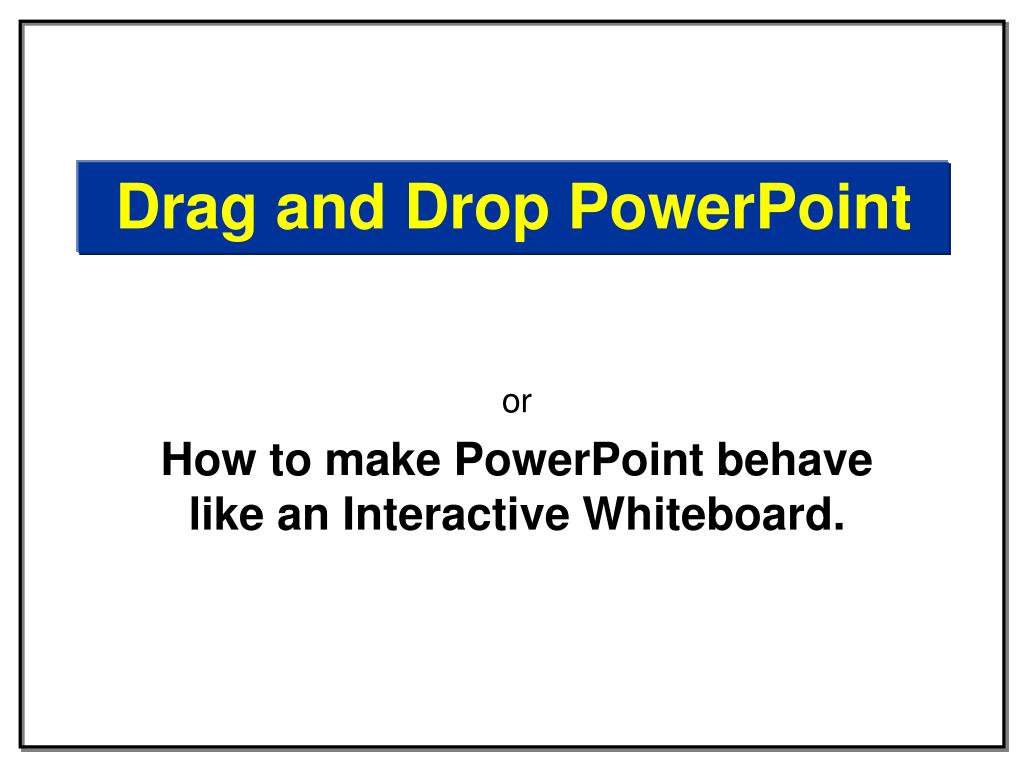 Drag and Drop PowerPoint

or

How to make PowerPoint behave like an Interactive Whiteboard.